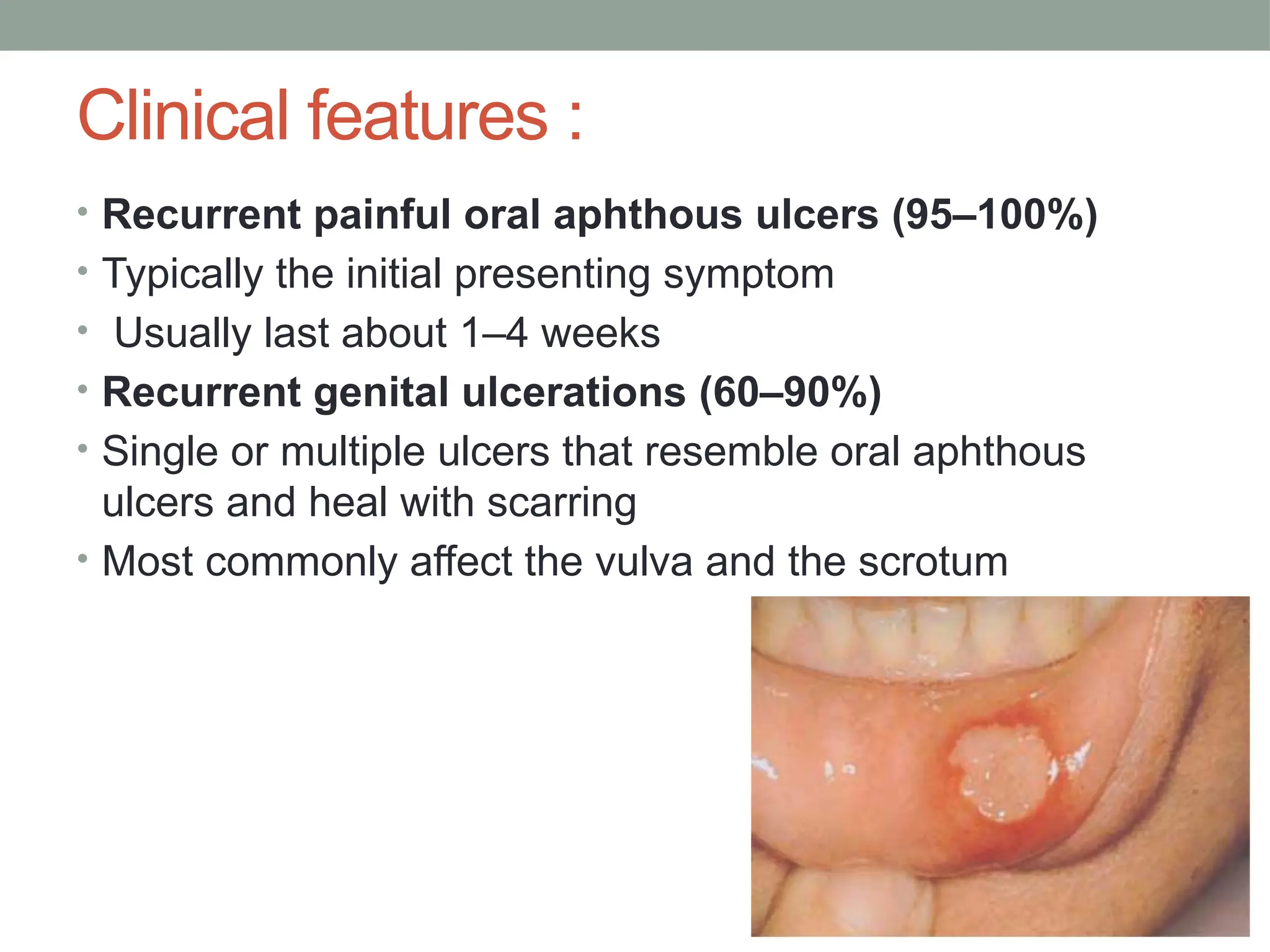 Clinical features :

• Recurrent painful oral aphthous ulcers (95–100%)
• Typically the initial presenting symptom
• Usually last about 1–4 weeks
• Recurrent genital ulcerations (60–90%)
• Single or multiple ulcers that resemble oral aphthous ulcers and heal with scarring
• Most commonly affect the vulva and the scrotum